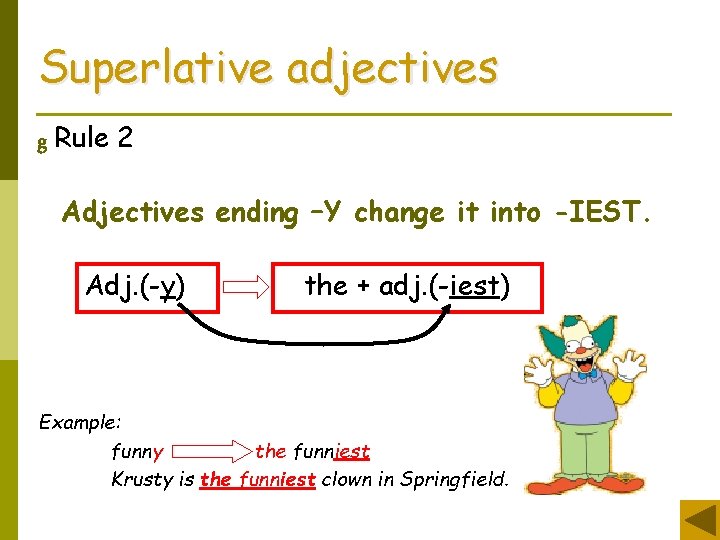 Superlative adjectives

g Rule 2

Adjectives ending –Y change it into -IEST.

Adj.(-y) the + adj.(-iest)

Example:

funny the funniest

Krusty is the funniest clown in Springfield.